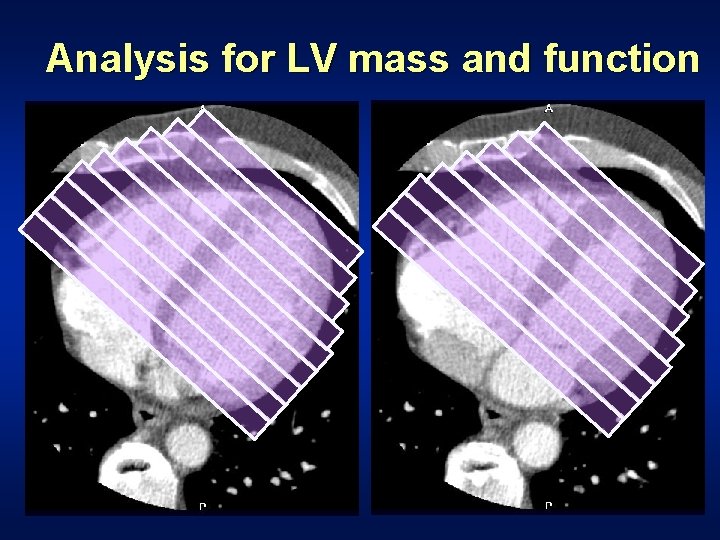 Analysis for LV mass and function

A

P

A

P